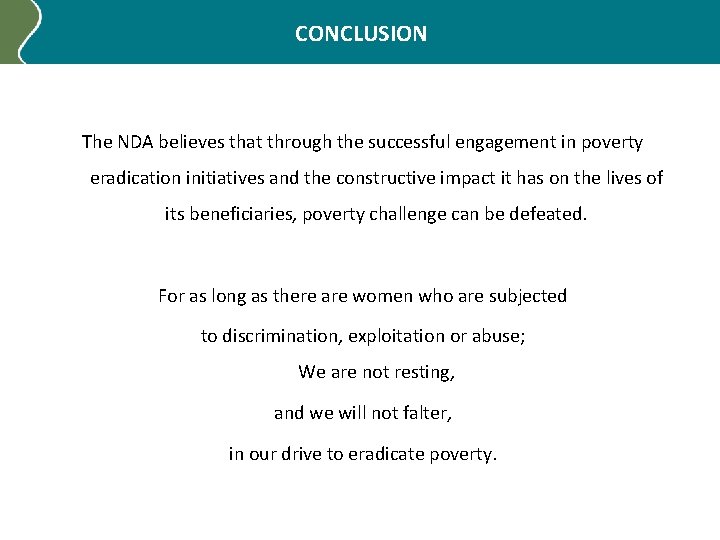 CONCLUSION

The NDA believes that through the successful engagement in poverty eradication initiatives and the constructive impact it has on the lives of its beneficiaries, poverty challenge can be defeated.

For as long as there are women who are subjected
to discrimination, exploitation or abuse;
We are not resting,
and we will not falter,
in our drive to eradicate poverty.